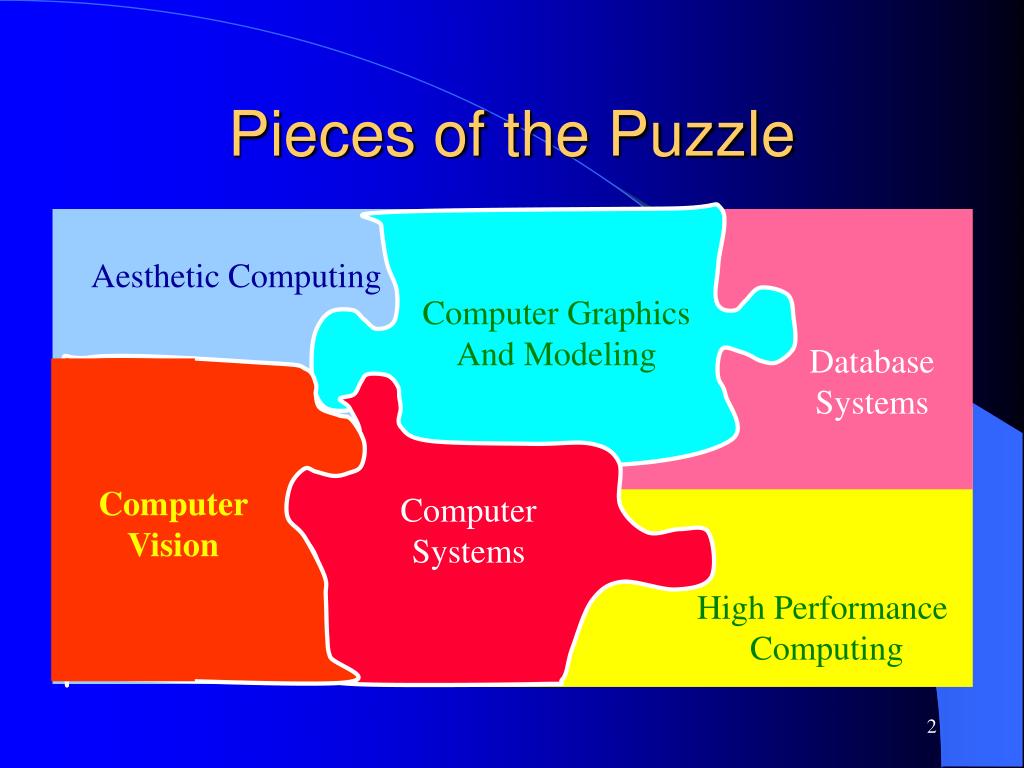 Pieces of the Puzzle

Aesthetic Computing

Computer Graphics And Modeling

Database Systems

Computer Vision

Computer Systems

High Performance Computing

2